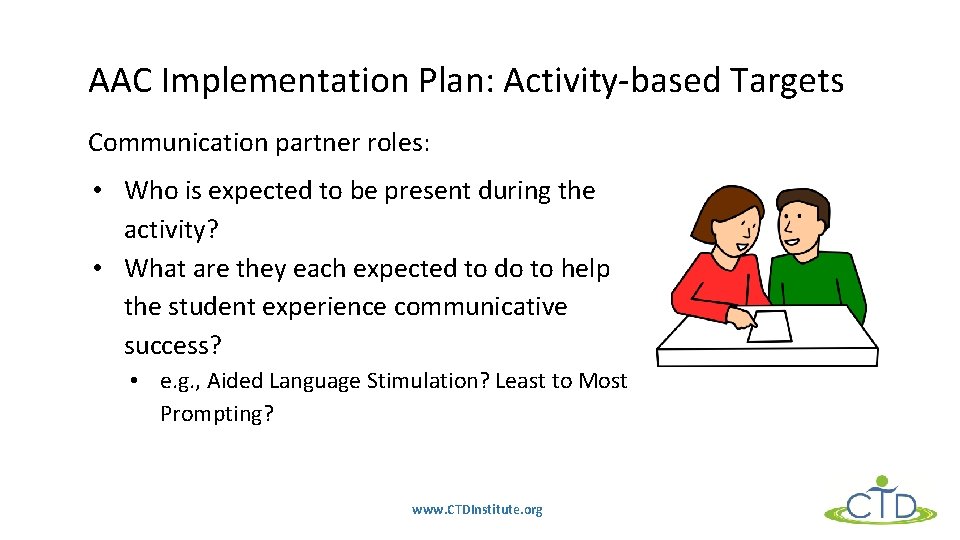 AAC Implementation Plan: Activity-based Targets

Communication partner roles:

• Who is expected to be present during the activity?
• What are they each expected to do to help the student experience communicative success?
  • e.g., Aided Language Stimulation? Least to Most Prompting?

www.CTDInstitute.org

CTD